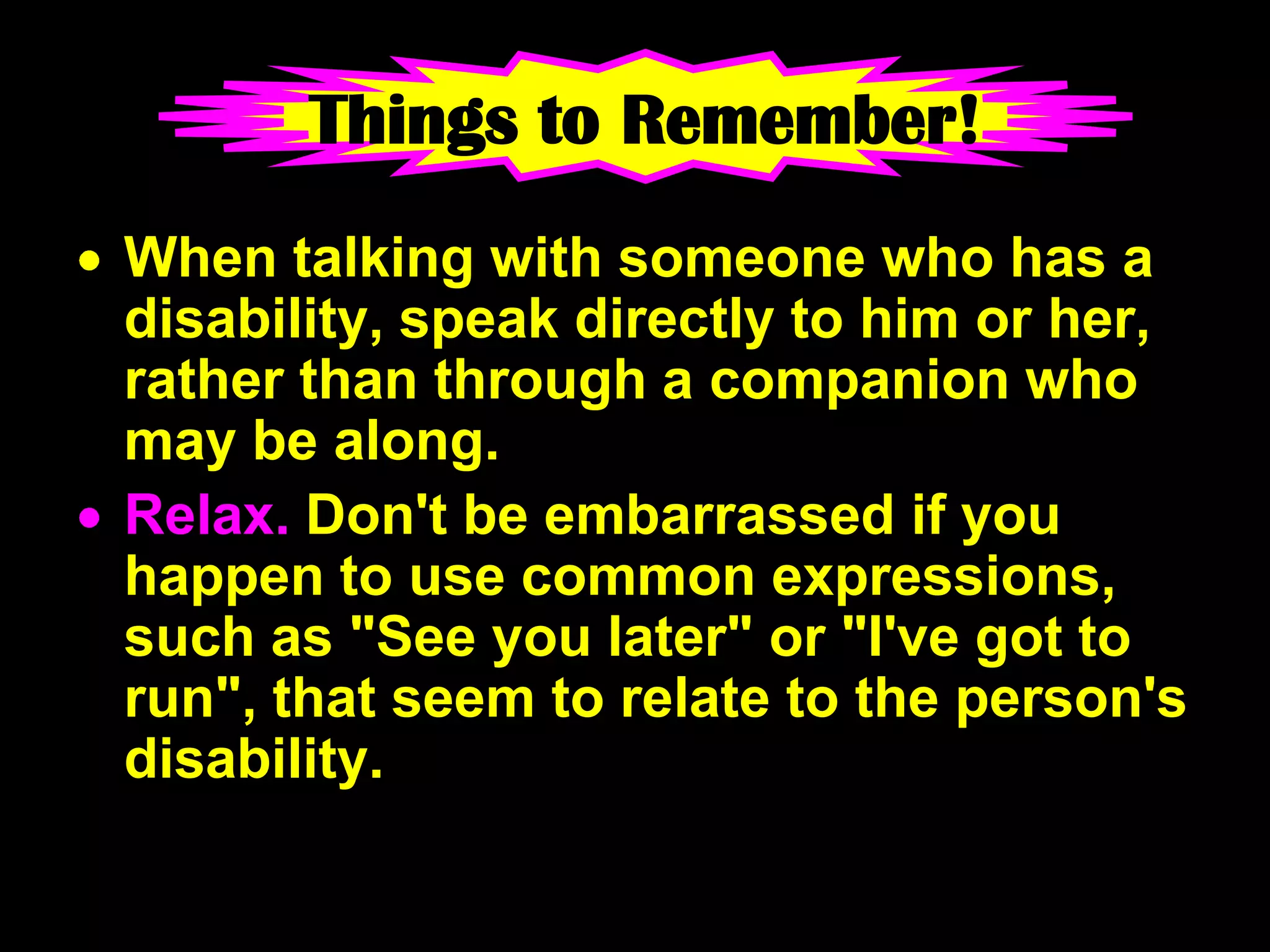 Things to Remember!

• When talking with someone who has a disability, speak directly to him or her, rather than through a companion who may be along.

• Relax. Don't be embarrassed if you happen to use common expressions, such as "See you later" or "I've got to run", that seem to relate to the person's disability.